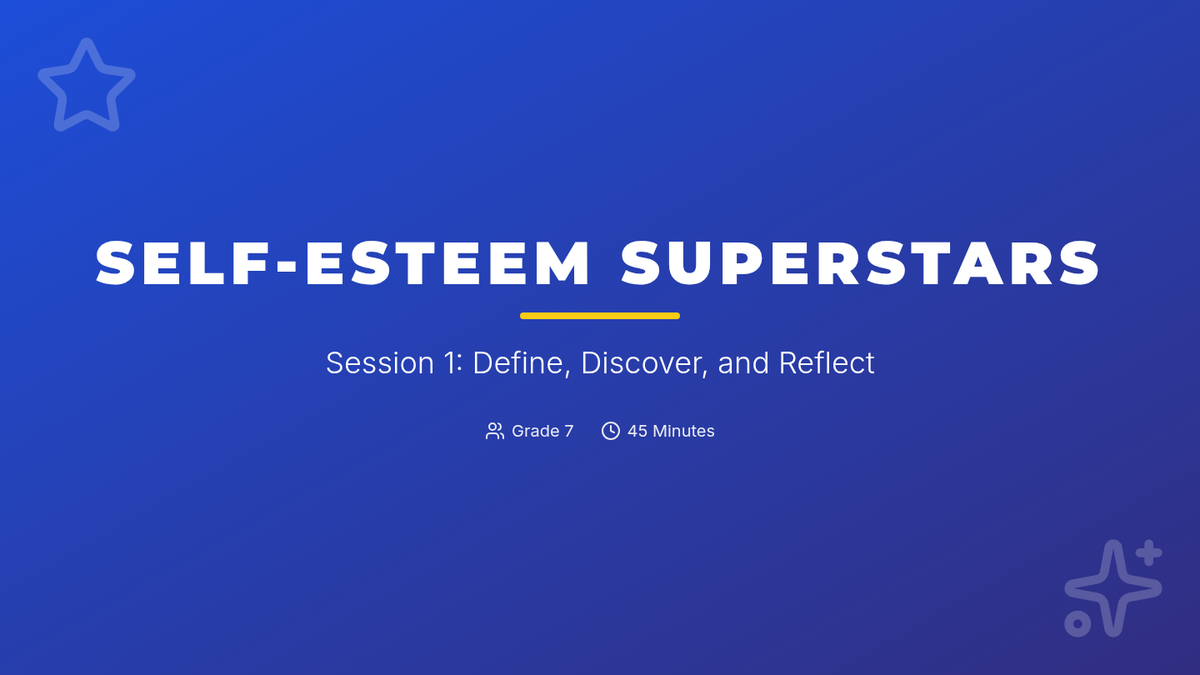 SELF-ESTEEM SUPERSTARS

Session 1: Define, Discover, and Reflect

Grade 7 45 Minutes